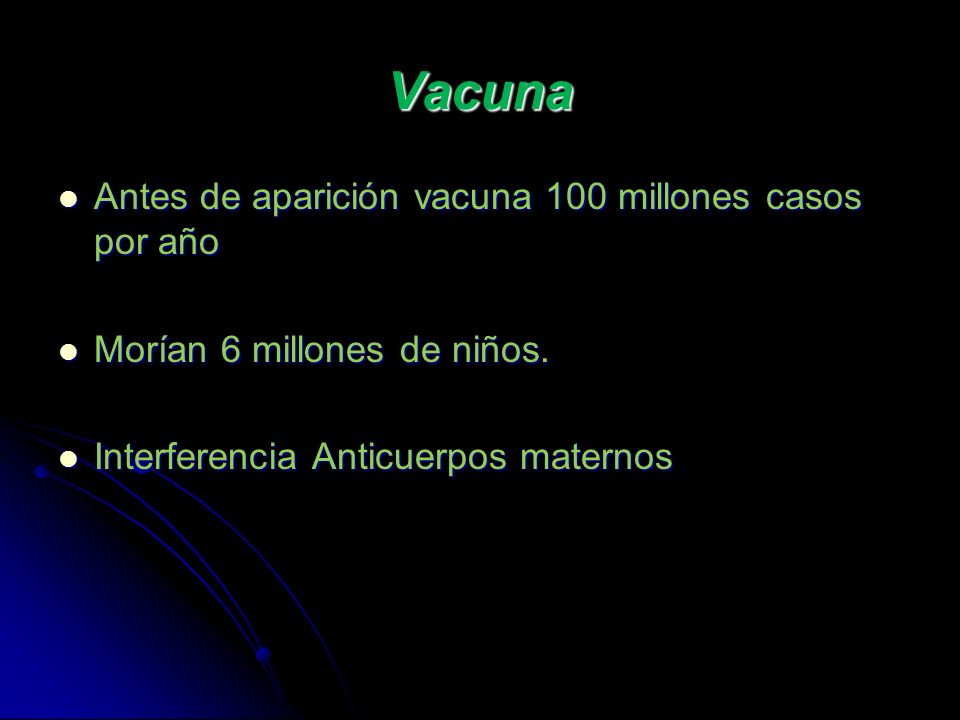 Vacuna

- Antes de aparición vacuna 100 millones casos por año

- Morían 6 millones de niños.

- Interferencia Anticuerpos maternos